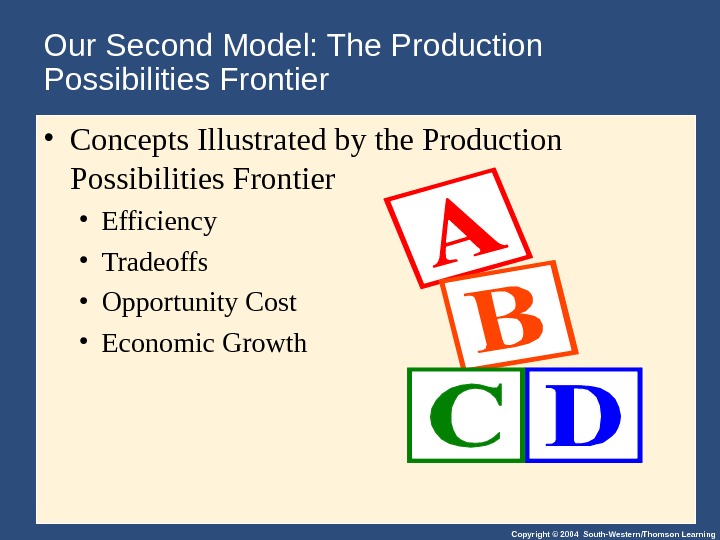 Our Second Model: The Production Possibilities Frontier

• Concepts Illustrated by the Production Possibilities Frontier
  • Efficiency
  • Tradeoffs
  • Opportunity Cost
  • Economic Growth

A
B
C
D

Copyright © 2004 South-Western/Thomson Learning